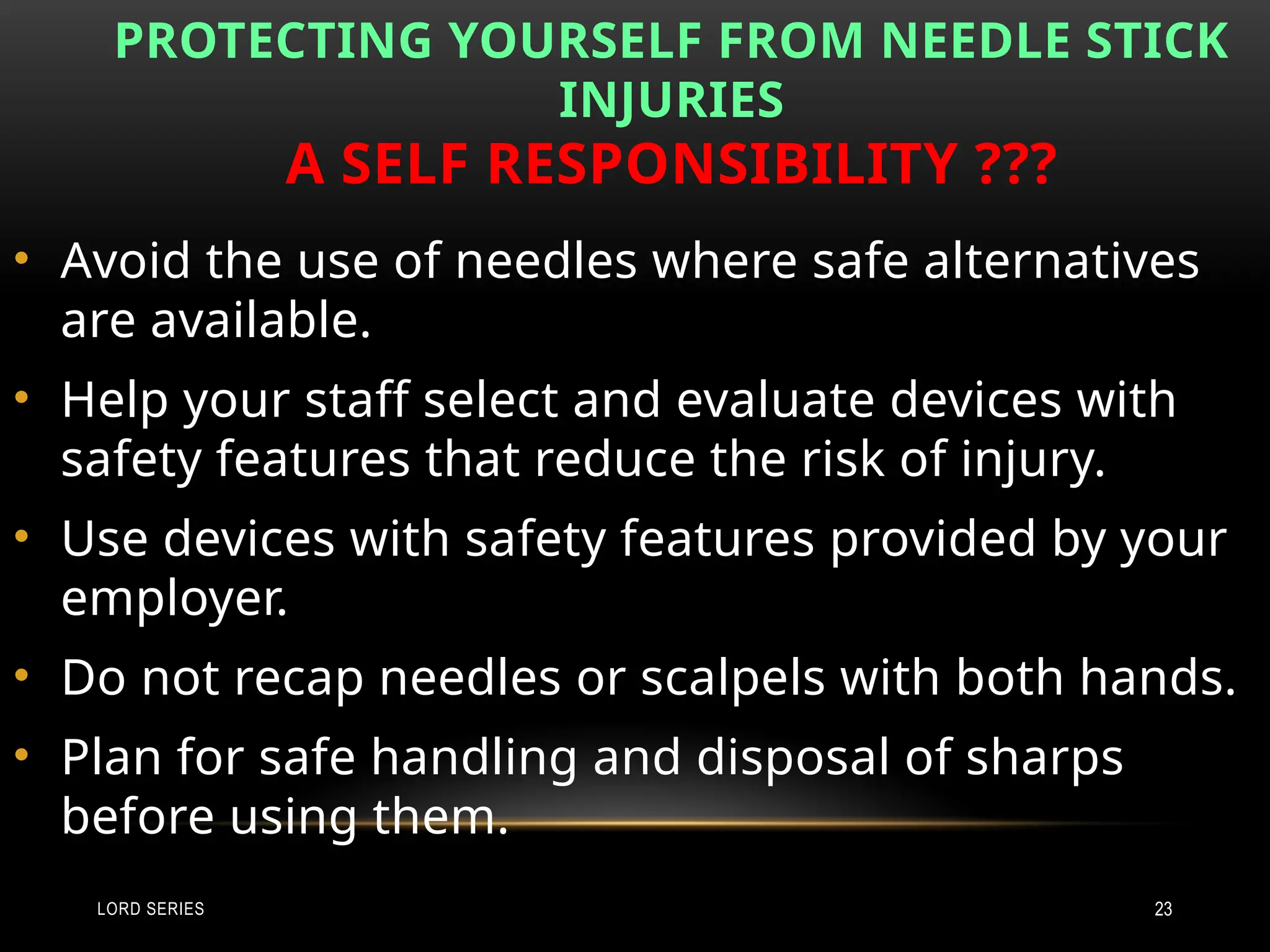 PROTECTING YOURSELF FROM NEEDLE STICK INJURIES
A SELF RESPONSIBILITY ???

• Avoid the use of needles where safe alternatives are available.
• Help your staff select and evaluate devices with safety features that reduce the risk of injury.
• Use devices with safety features provided by your employer.
• Do not recap needles or scalpels with both hands.
• Plan for safe handling and disposal of sharps before using them.

LORD SERIES

23